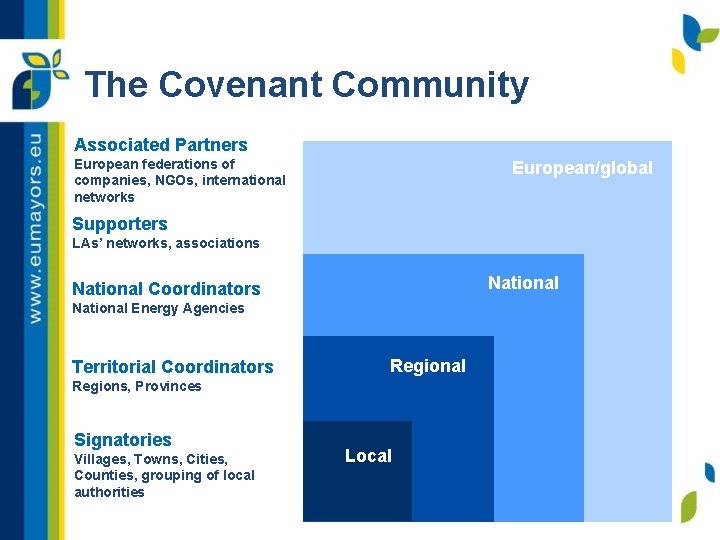 www.eumayors.eu

The Covenant Community

Associated Partners
European federations of companies, NGOs, international networks

Supporters
LAs' networks, associations

National Coordinators
National Energy Agencies

Territorial Coordinators
Regions, Provinces

Signatories
Villages, Towns, Cities, Counties, grouping of local authorities

European/global

National

Regional

Local